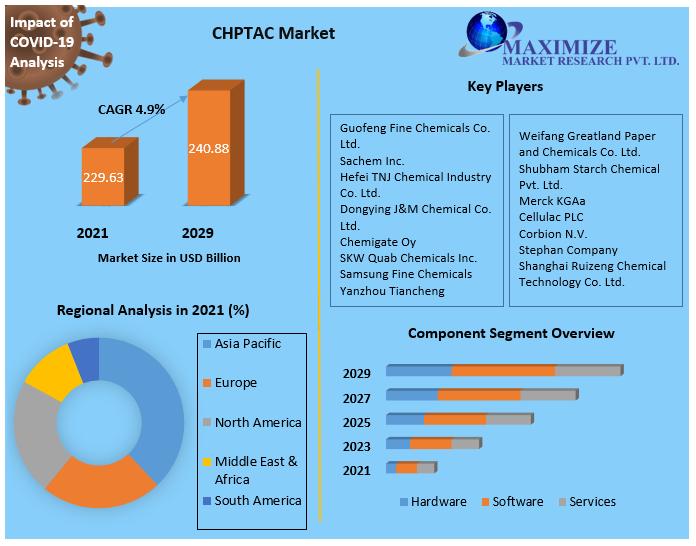 Impact of COVID-19 Analysis

CHPTAC Market

MAXIMIZE
MARKET RESEARCH PVT. LTD.

CAGR 4.9%

229.63

240.88

2021

2029

Market Size in USD Billion

Key Players

Guofeng Fine Chemicals Co. Ltd.
Sachem Inc.
Hefei TNJ Chemical Industry Co. Ltd.
Dongying J&M Chemical Co. Ltd.
Chemigate Oy
SKW Quab Chemicals Inc.
Samsung Fine Chemicals
Yanzhou Tiancheng

Weifang Greatland Paper and Chemicals Co. Ltd.
Shubham Starch Chemical Pvt. Ltd.
Merck KGAa
Cellulac PLC
Corbion N.V.
Stephan Company
Shanghai Ruizeng Chemical Technology Co. Ltd.

Regional Analysis in 2021 (%)

Asia Pacific
Europe
North America
Middle East & Africa
South America

Component Segment Overview

2029
2027
2025
2023
2021

Hardware
Software
Services